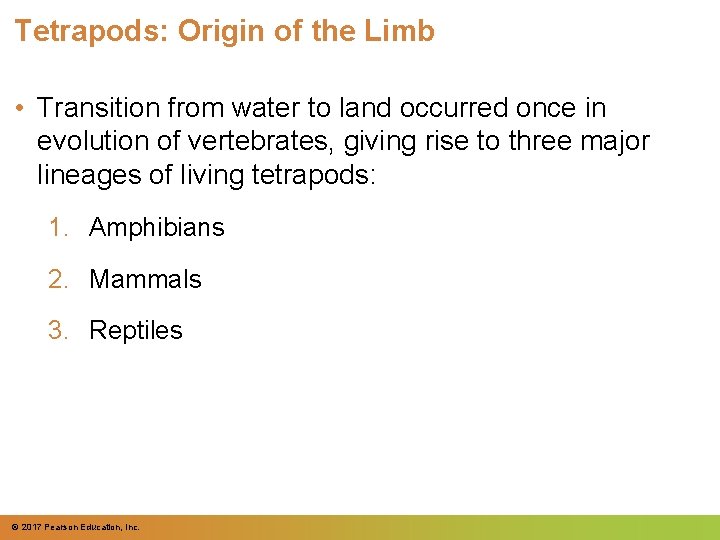 Tetrapods: Origin of the Limb

• Transition from water to land occurred once in evolution of vertebrates, giving rise to three major lineages of living tetrapods:

1. Amphibians

2. Mammals

3. Reptiles

© 2017 Pearson Education, Inc.